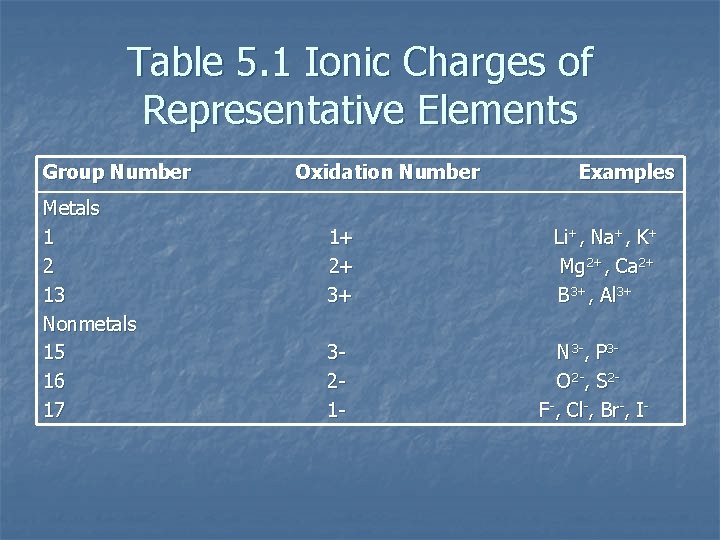 Table 5.1 Ionic Charges of Representative Elements

| Group Number | Oxidation Number | Examples |
|---|---|---|
| Metals | | |
| 1 | 1+ | $Li^+$, $Na^+$, $K^+$ |
| 2 | 2+ | $Mg^{2+}$, $Ca^{2+}$ |
| 13 | 3+ | $B^{3+}$, $Al^{3+}$ |
| Nonmetals | | |
| 15 | 3- | $N^{3-}$, $P^{3-}$ |
| 16 | 2- | $O^{2-}$, $S^{2-}$ |
| 17 | 1- | $F^-$, $Cl^-$, $Br^-$, $I^-$ |